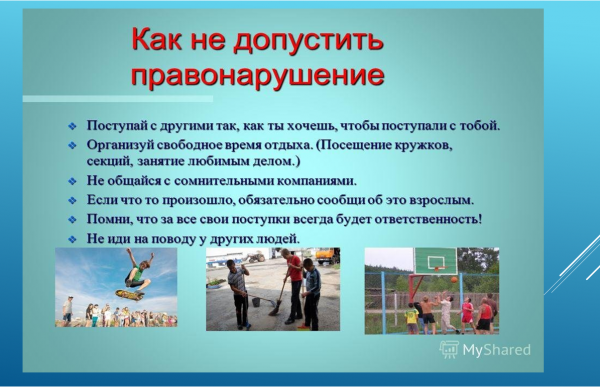 Как не допустить правонарушение

❖ Поступай с другими так, как ты хочешь, чтобы поступали с тобой.
❖ Организуй свободное время отдыха. (Посещение кружков, секций, занятие любимым делом.)
❖ Не общайся с сомнительными компаниями.
❖ Если что то произошло, обязательно сообщи об это взрослым.
❖ Помни, что за все свои поступки всегда будет ответственность!
❖ Не иди на поводу у других людей.

MyShared